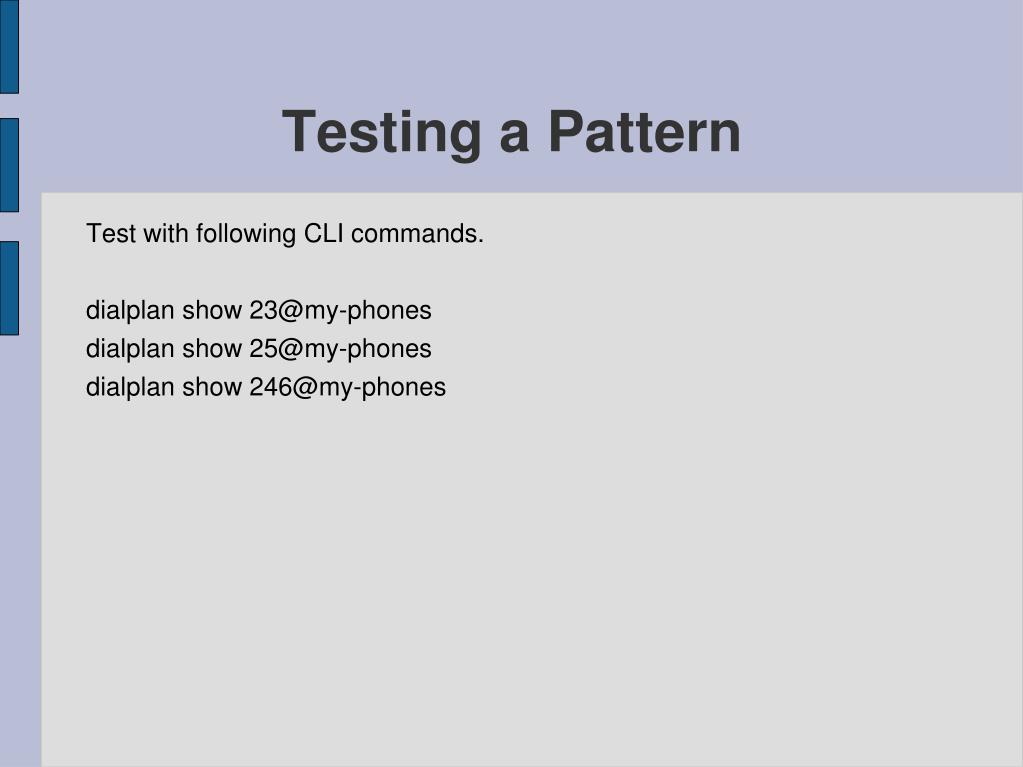 Testing a Pattern

Test with following CLI commands.

dialplan show 23@my-phones
dialplan show 25@my-phones
dialplan show 246@my-phones